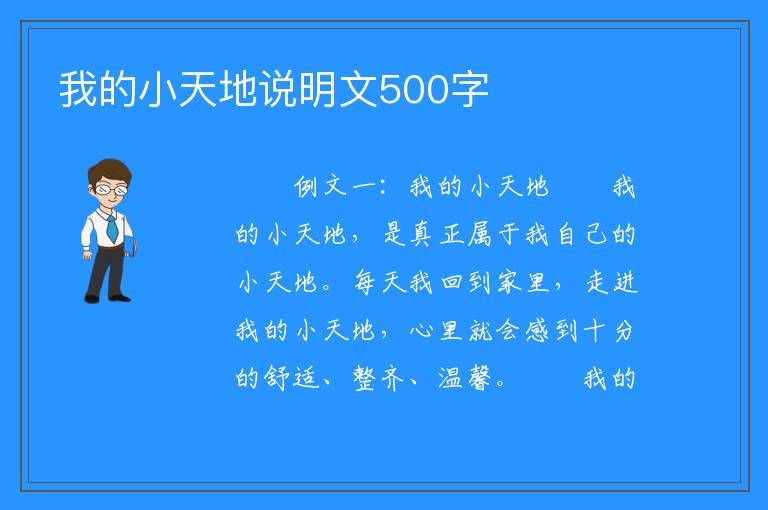 我的小天地说明文500字

例文一：我的小天地　　我的小天地，是真正属于我自己的小天地。每天我回到家里，走进我的小天地，心里就会感到十分的舒适、整齐、温馨。　　我的